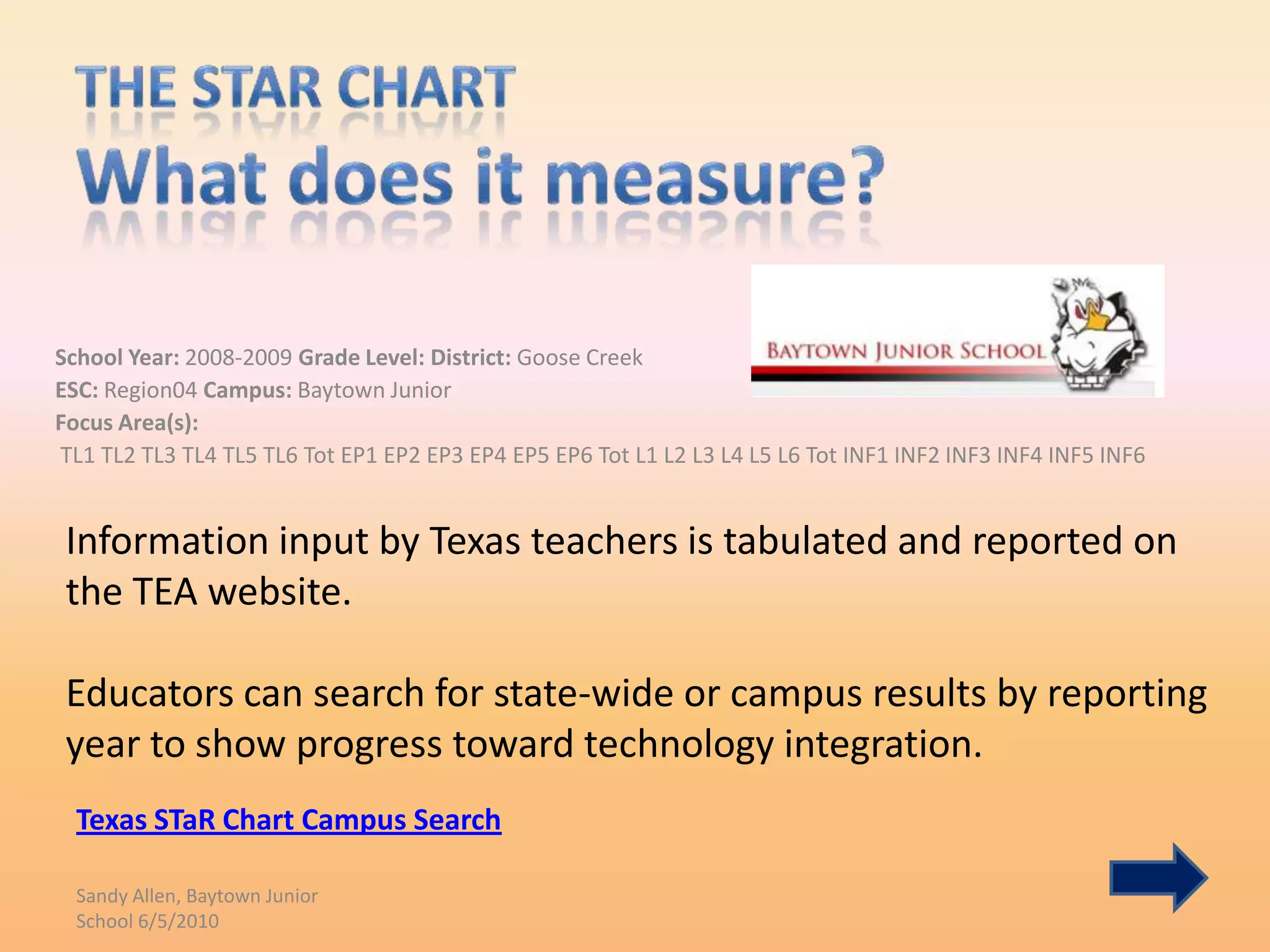 THE STAR CHART
What does it measure?

BAYTOWN JUNIOR SCHOOL

School Year: 2008-2009 Grade Level: District: Goose Creek
ESC: Region04 Campus: Baytown Junior
Focus Area(s):
TL1 TL2 TL3 TL4 TL5 TL6 Tot EP1 EP2 EP3 EP4 EP5 EP6 Tot L1 L2 L3 L4 L5 L6 Tot INF1 INF2 INF3 INF4 INF5 INF6

Information input by Texas teachers is tabulated and reported on the TEA website.

Educators can search for state-wide or campus results by reporting year to show progress toward technology integration.

Texas STaR Chart Campus Search

Sandy Allen, Baytown Junior School 6/5/2010